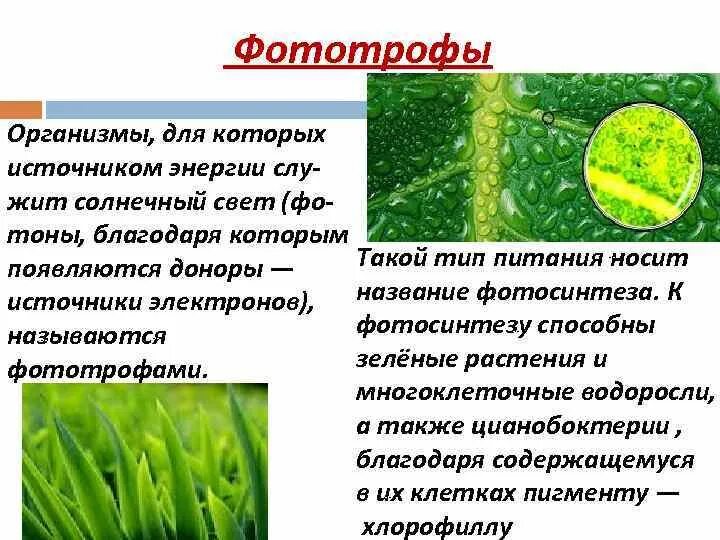 Фототрофы

Организмы, для которых источником энергии служит солнечный свет (фотоны, благодаря которым появляются доноры — источники электронов), называются фототрофами.

Такой тип питания носит название фотосинтеза. К фотосинтезу способны зелёные растения и многоклеточные водоросли, а также цианобоктерии , благодаря содержащемуся в их клетках пигменту — хлорофиллу